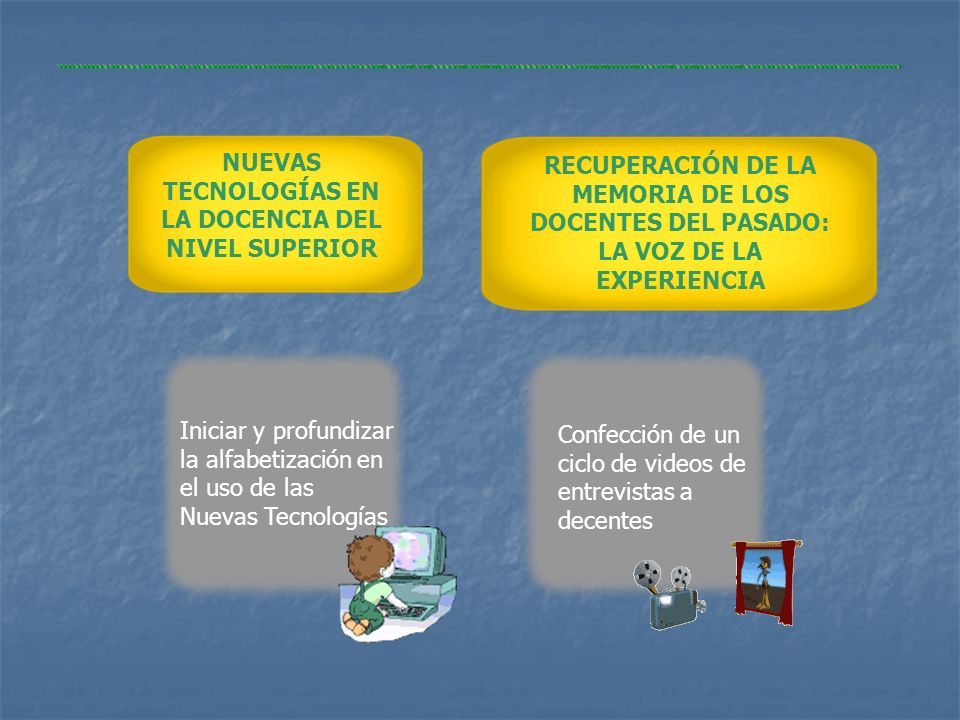 NUEVAS TECNOLOGÍAS EN LA DOCENCIA DEL NIVEL SUPERIOR

RECUPERACIÓN DE LA MEMORIA DE LOS DOCENTES DEL PASADO: LA VOZ DE LA EXPERIENCIA

Iniciar y profundizar la alfabetización en el uso de las Nuevas Tecnologías

Confección de un ciclo de videos de entrevistas a decentes